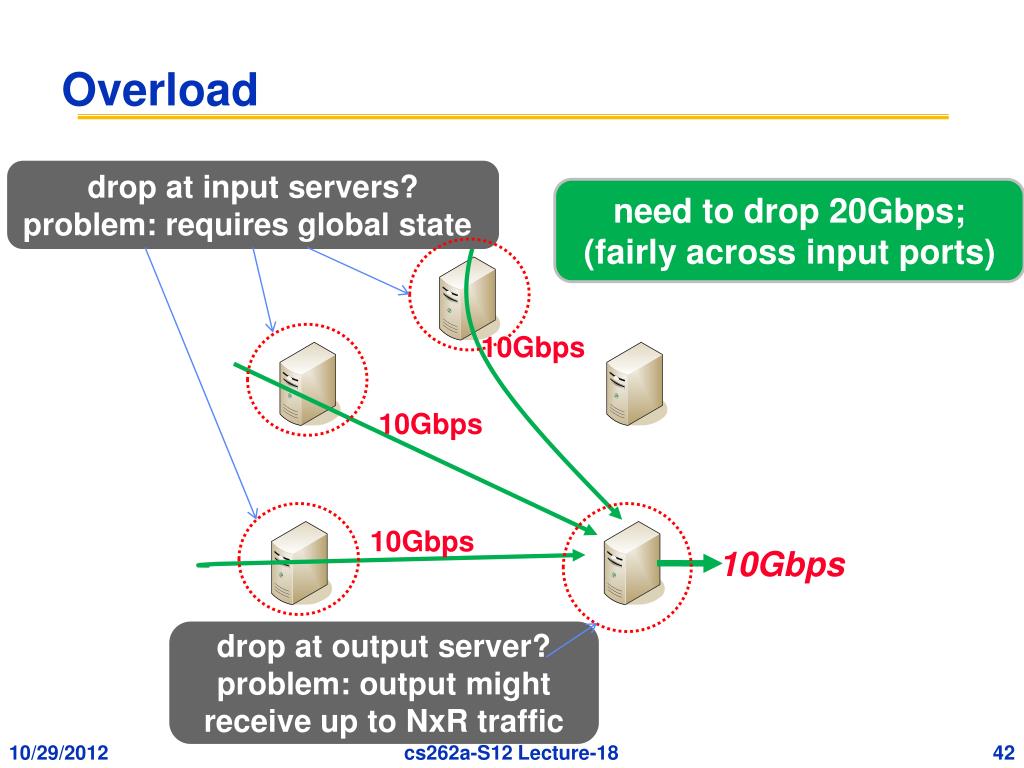 Overload

drop at input servers?
problem: requires global state

need to drop 20Gbps;
(fairly across input ports)

10Gbps

10Gbps

10Gbps

10Gbps

drop at output server?
problem: output might receive up to NxR traffic

10/29/2012

cs262a-S12 Lecture-18

42